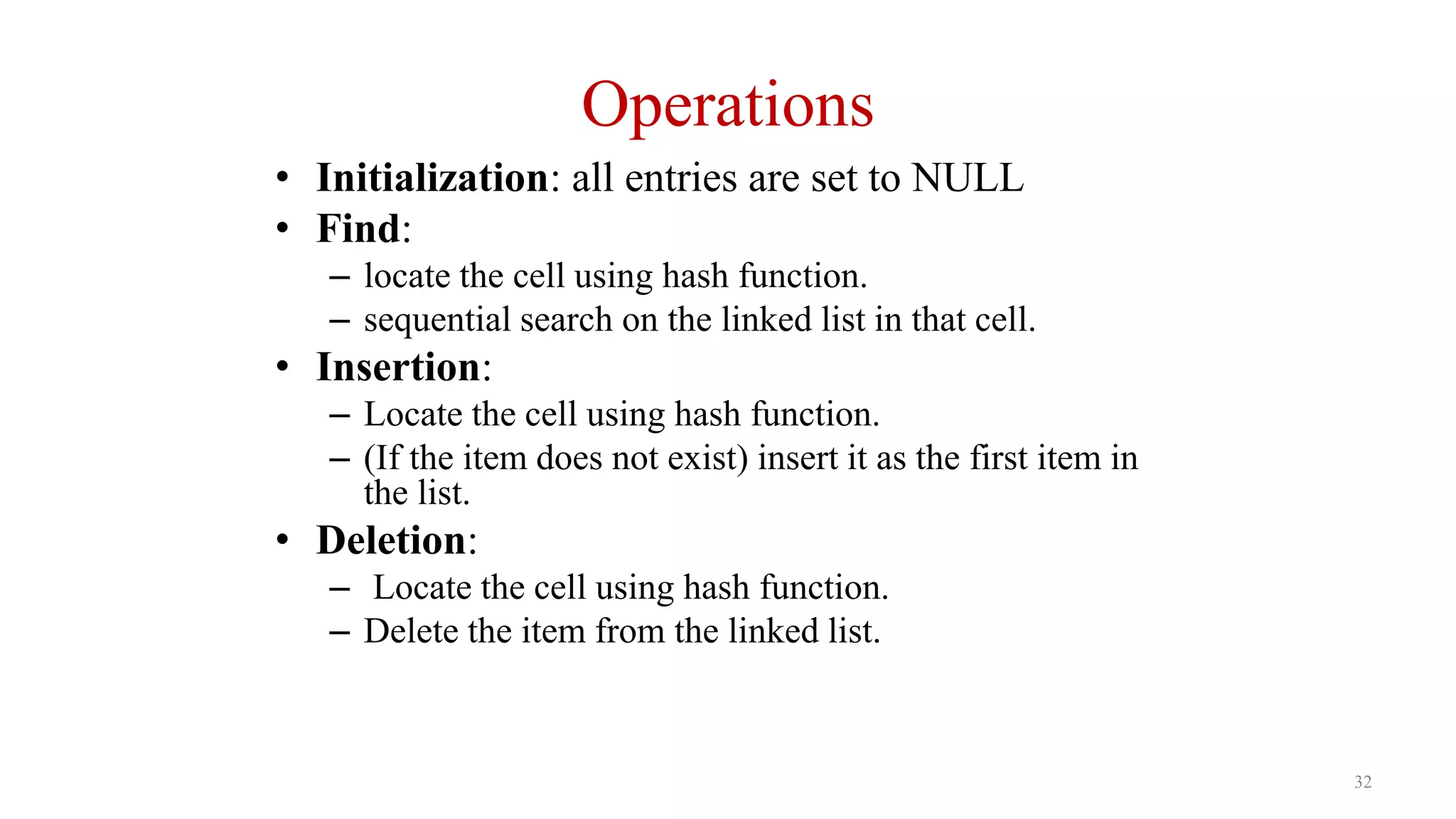 Operations

• Initialization: all entries are set to NULL
• Find:
  – locate the cell using hash function.
  – sequential search on the linked list in that cell.
• Insertion:
  – Locate the cell using hash function.
  – (If the item does not exist) insert it as the first item in the list.
• Deletion:
  – Locate the cell using hash function.
  – Delete the item from the linked list.

32